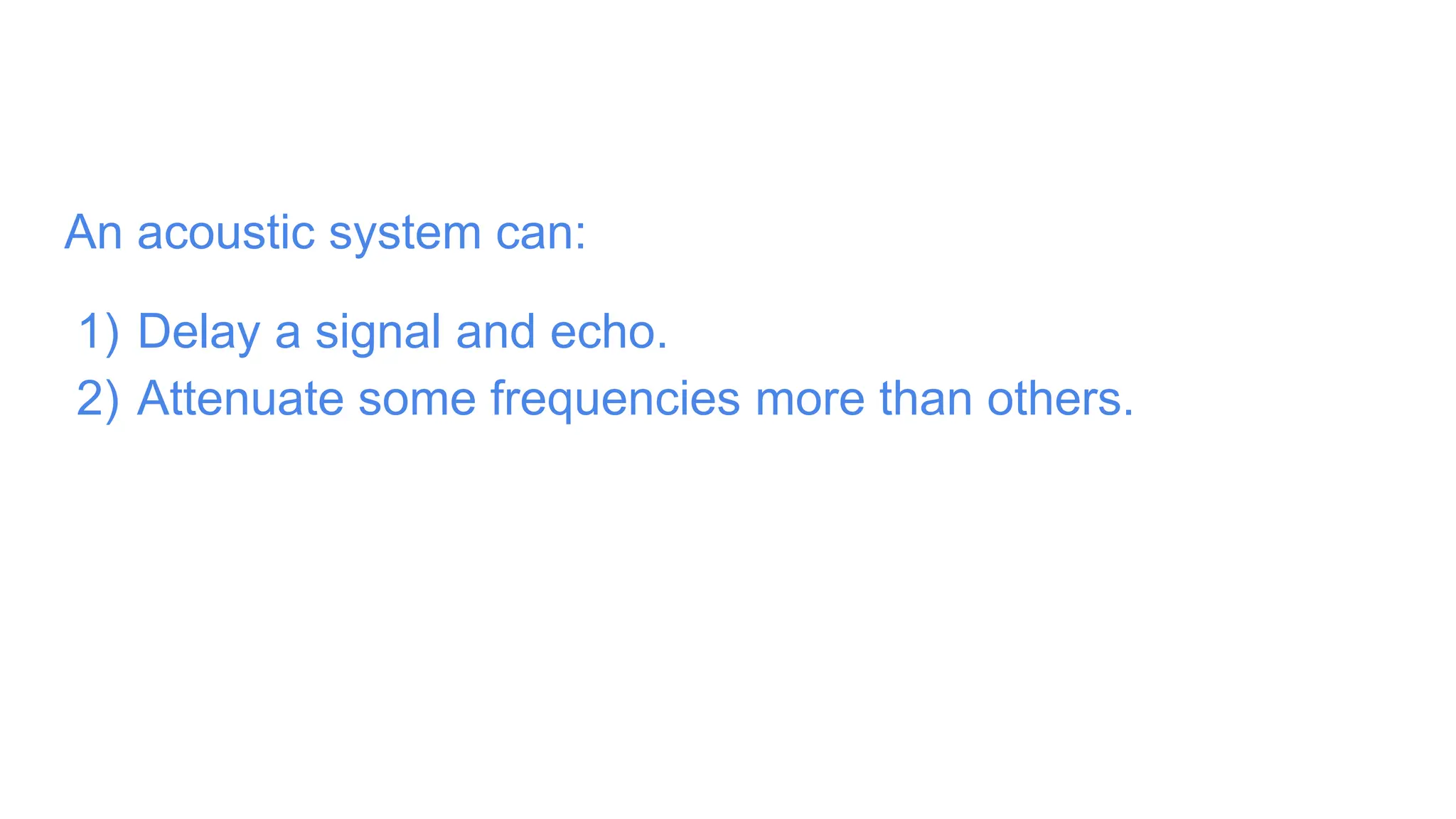 An acoustic system can:

1) Delay a signal and echo.
2) Attenuate some frequencies more than others.